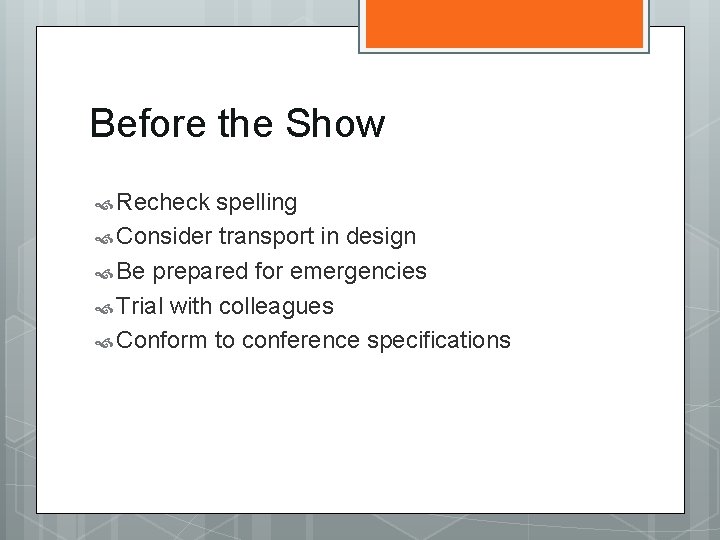 Before the Show

Recheck spelling
Consider transport in design
Be prepared for emergencies
Trial with colleagues
Conform to conference specifications